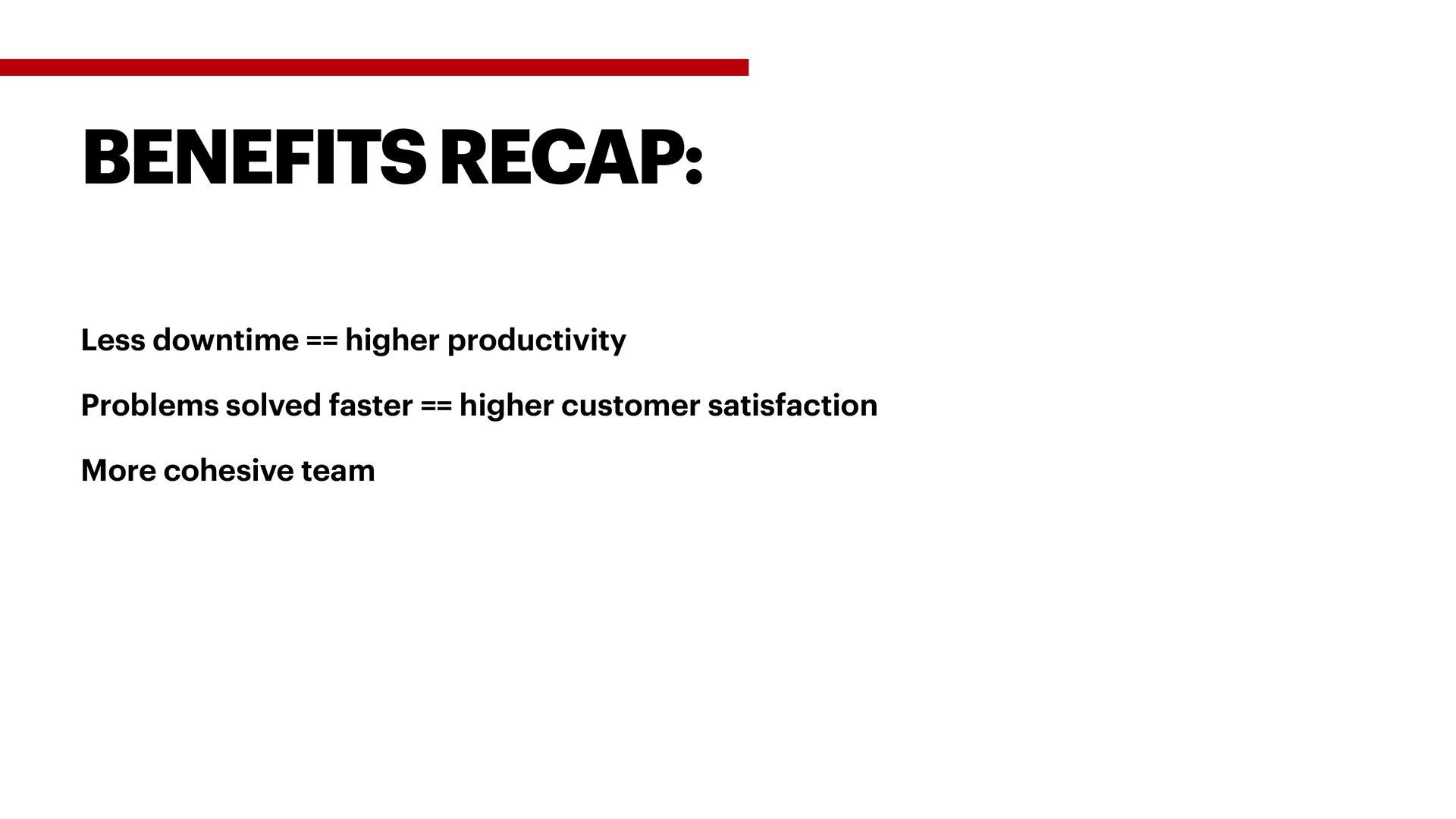 BENEFITS RECAP:

Less downtime == higher productivity

Problems solved faster == higher customer satisfaction

More cohesive team